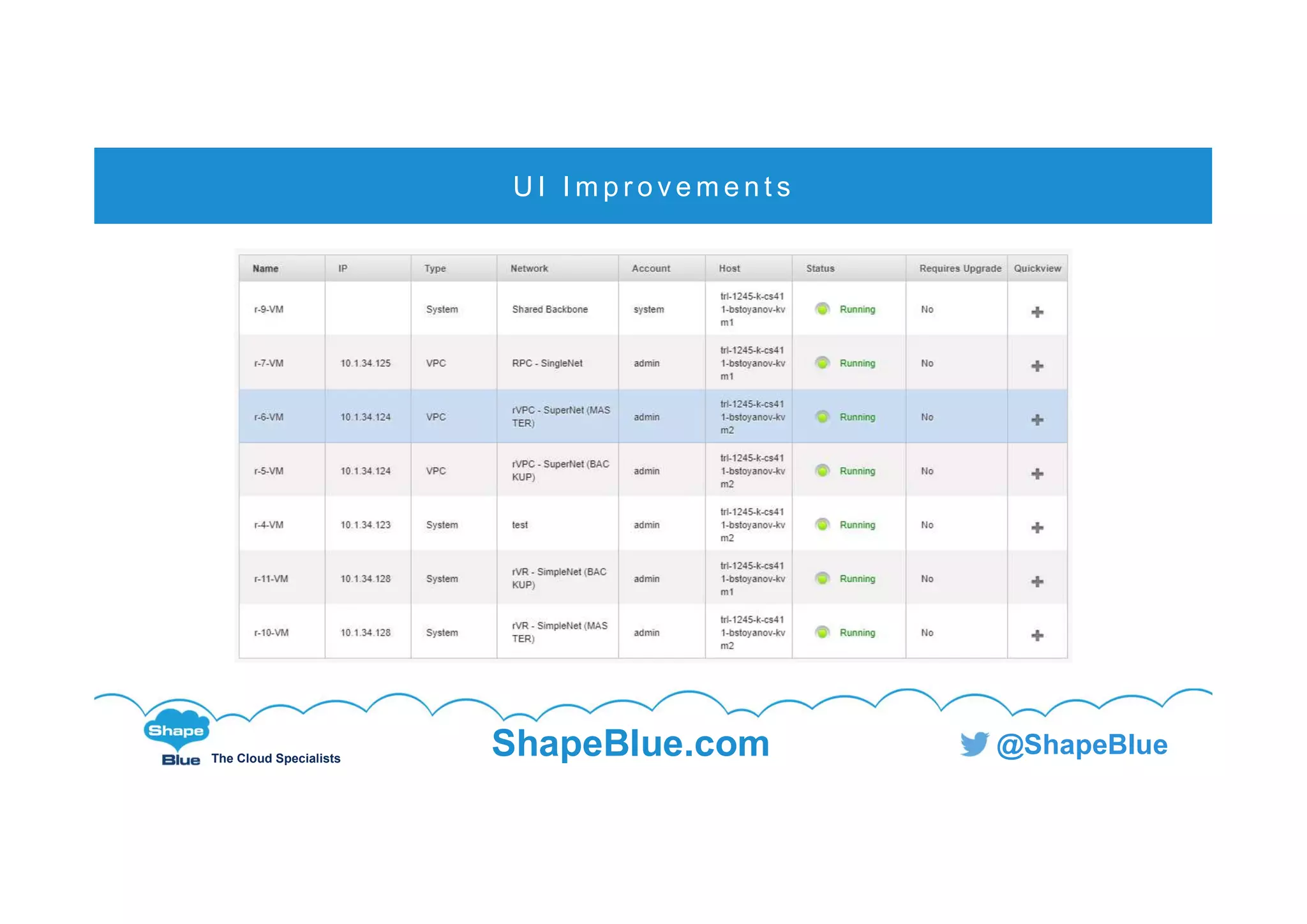 UI Improvements

| Name | IP | Type | Network | Account | Host | Status | Requires Upgrade | Quickview |
|---|---|---|---|---|---|---|---|---|
| r-9-VM | | System | Shared Backbone | system | trl-1245-k-cs411-bstoyanov-kvm1 | Running | No | + |
| r-7-VM | 10.1.34.125 | VPC | RPC - SingleNet | admin | trl-1245-k-cs411-bstoyanov-kvm1 | Running | No | + |
| r-6-VM | 10.1.34.124 | VPC | rVPC - SuperNet (MASTER) | admin | trl-1245-k-cs411-bstoyanov-kvm2 | Running | No | + |
| r-5-VM | 10.1.34.124 | VPC | rVPC - SuperNet (BACKUP) | admin | trl-1245-k-cs411-bstoyanov-kvm2 | Running | No | + |
| r-4-VM | 10.1.34.123 | System | test | admin | trl-1245-k-cs411-bstoyanov-kvm2 | Running | No | + |
| r-11-VM | 10.1.34.128 | System | rVR - SimpleNet (BACKUP) | admin | trl-1245-k-cs411-bstoyanov-kvm1 | Running | No | + |
| r-10-VM | 10.1.34.128 | System | rVR - SimpleNet (MASTER) | admin | trl-1245-k-cs411-bstoyanov-kvm2 | Running | No | + |

Shape Blue The Cloud Specialists

ShapeBlue.com

@ShapeBlue